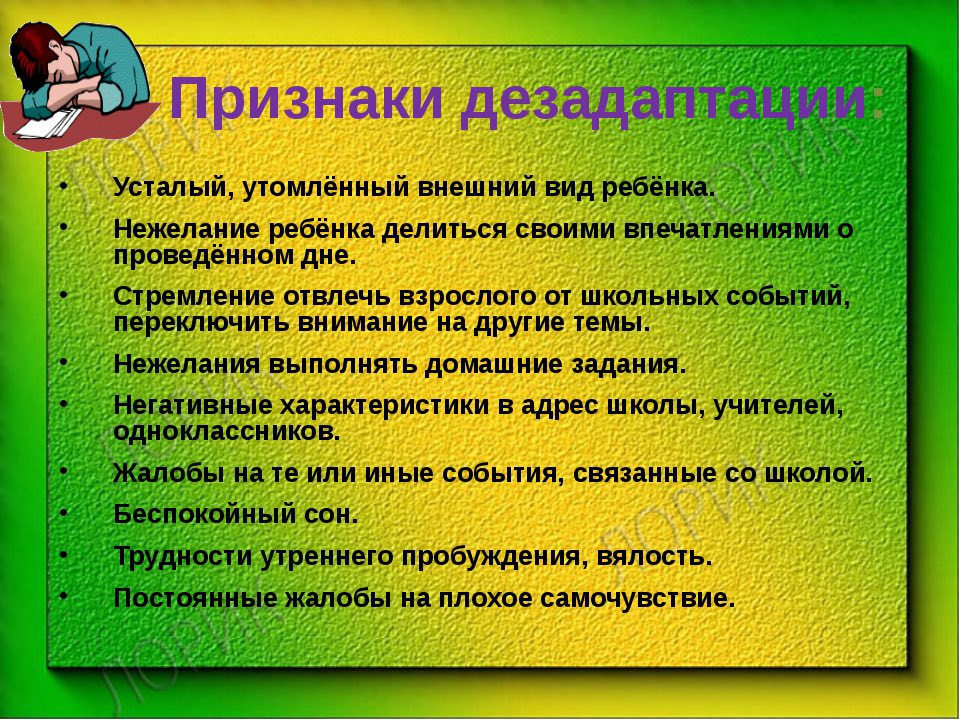 Признаки дезадаптации:

• Усталый, утомлённый внешний вид ребёнка.
• Нежелание ребёнка делиться своими впечатлениями о проведённом дне.
• Стремление отвлечь взрослого от школьных событий, переключить внимание на другие темы.
• Нежелания выполнять домашние задания.
• Негативные характеристики в адрес школы, учителей, одноклассников.
• Жалобы на те или иные события, связанные со школой.
• Беспокойный сон.
• Трудности утреннего пробуждения, вялость.
• Постоянные жалобы на плохое самочувствие.

ЛОРИК ЛОРИК ЛОРИК ЛОРИК